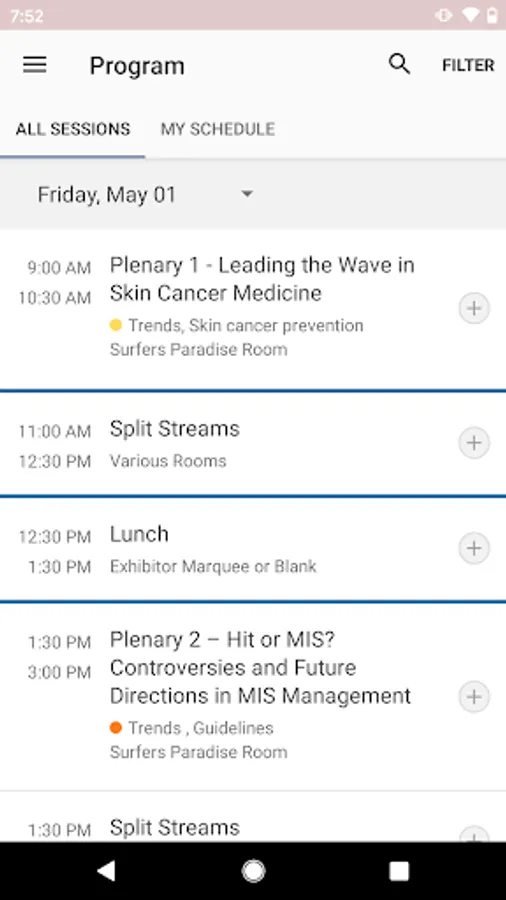 7:52

Program

FILTER

ALL SESSIONS

MY SCHEDULE

Friday, May 01

9:00 AM
10:30 AM
Plenary 1 - Leading the Wave in Skin Cancer Medicine
Trends, Skin cancer prevention
Surfers Paradise Room

11:00 AM
12:30 PM
Split Streams
Various Rooms

12:30 PM
1:30 PM
Lunch
Exhibitor Marquee or Blank

1:30 PM
3:00 PM
Plenary 2 – Hit or MIS? Controversies and Future Directions in MIS Management
Trends , Guidelines
Surfers Paradise Room

1:30 PM
Split Streams